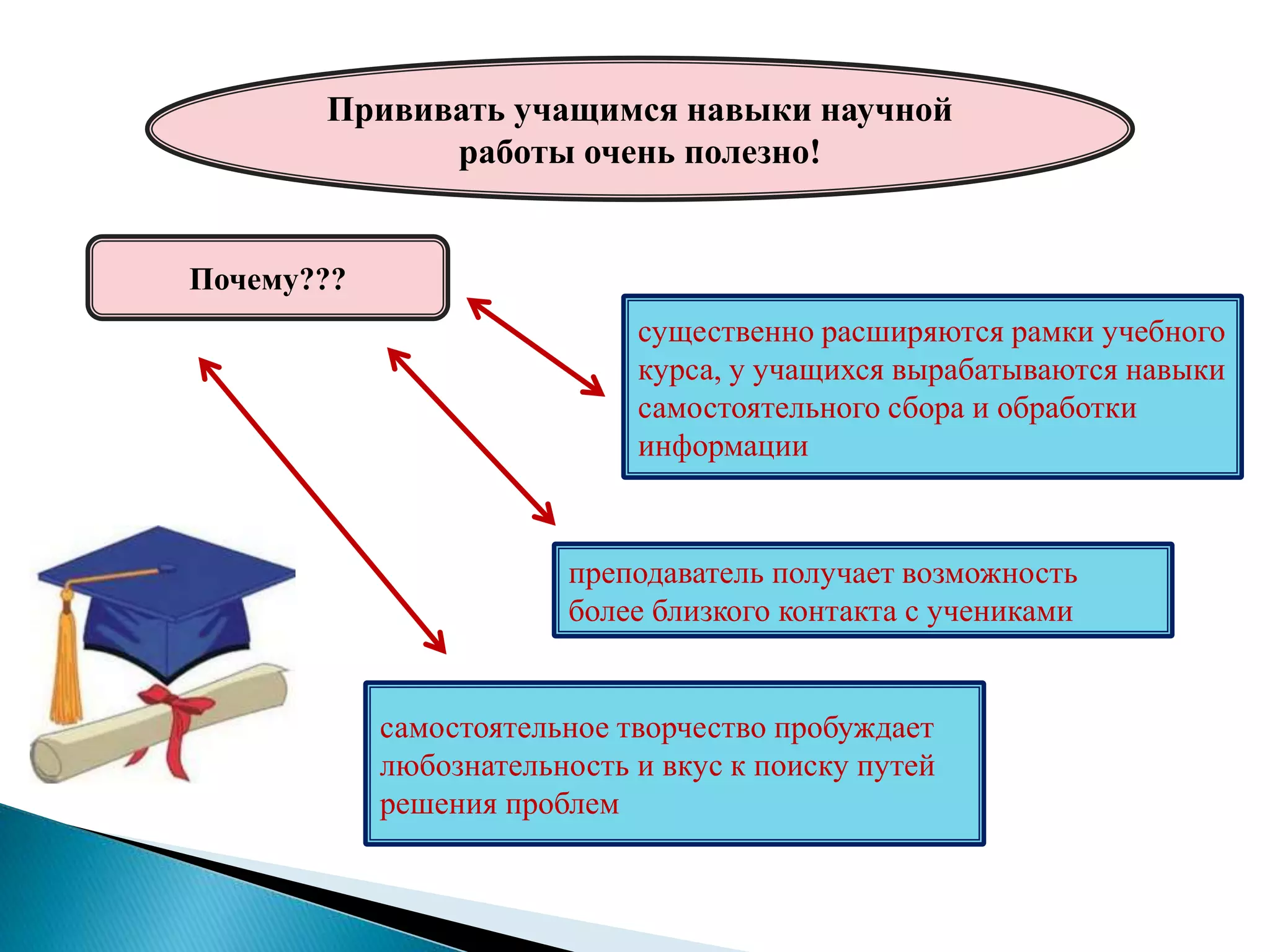 Прививать учащимся навыки научной работы очень полезно!

Почему???

существенно расширяются рамки учебного курса, у учащихся вырабатываются навыки самостоятельного сбора и обработки информации

преподаватель получает возможность более близкого контакта с учениками

самостоятельное творчество пробуждает любознательность и вкус к поиску путей решения проблем